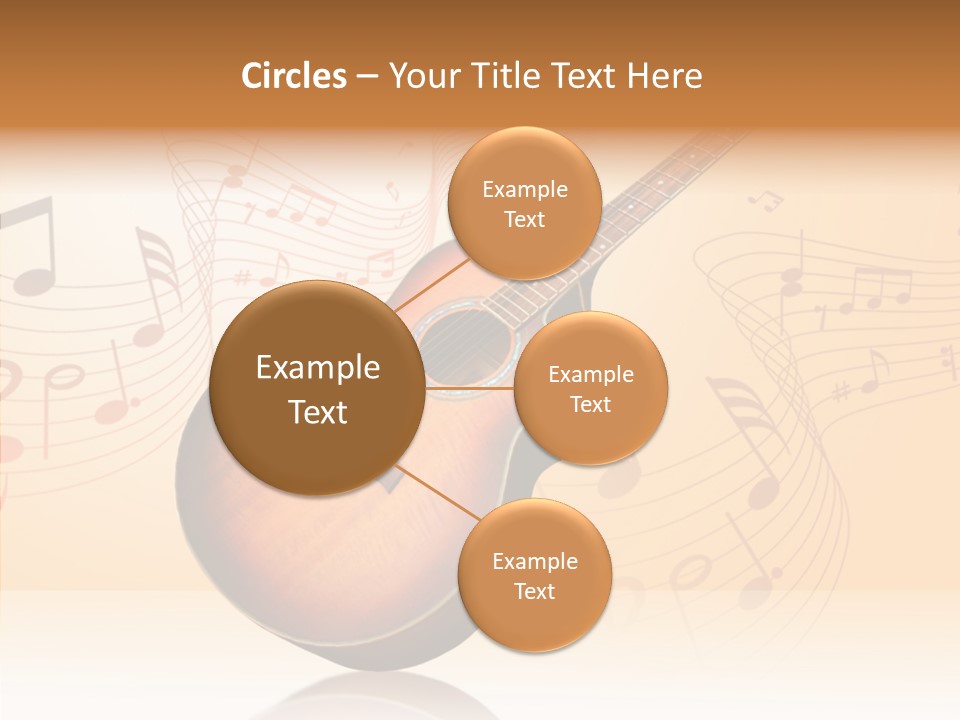 Circles – Your Title Text Here

Example Text

Example Text

Example Text

Example Text